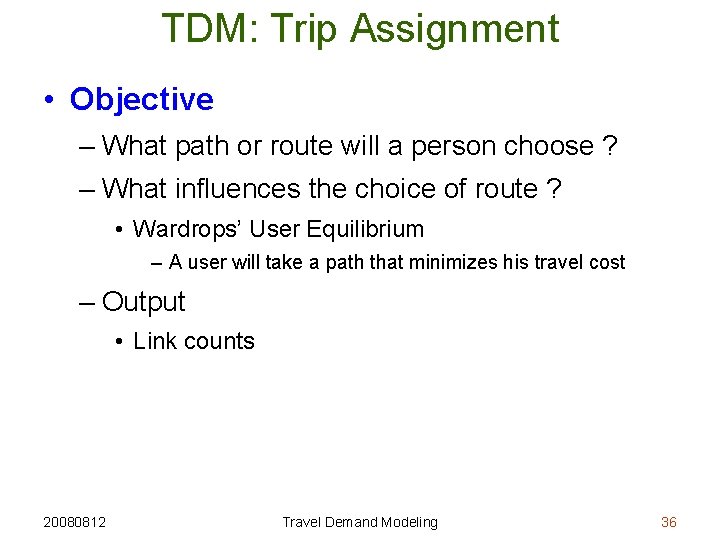 TDM: Trip Assignment

• Objective
– What path or route will a person choose ?
– What influences the choice of route ?
• Wardrops' User Equilibrium
– A user will take a path that minimizes his travel cost
– Output
• Link counts

20080812
Travel Demand Modeling
36